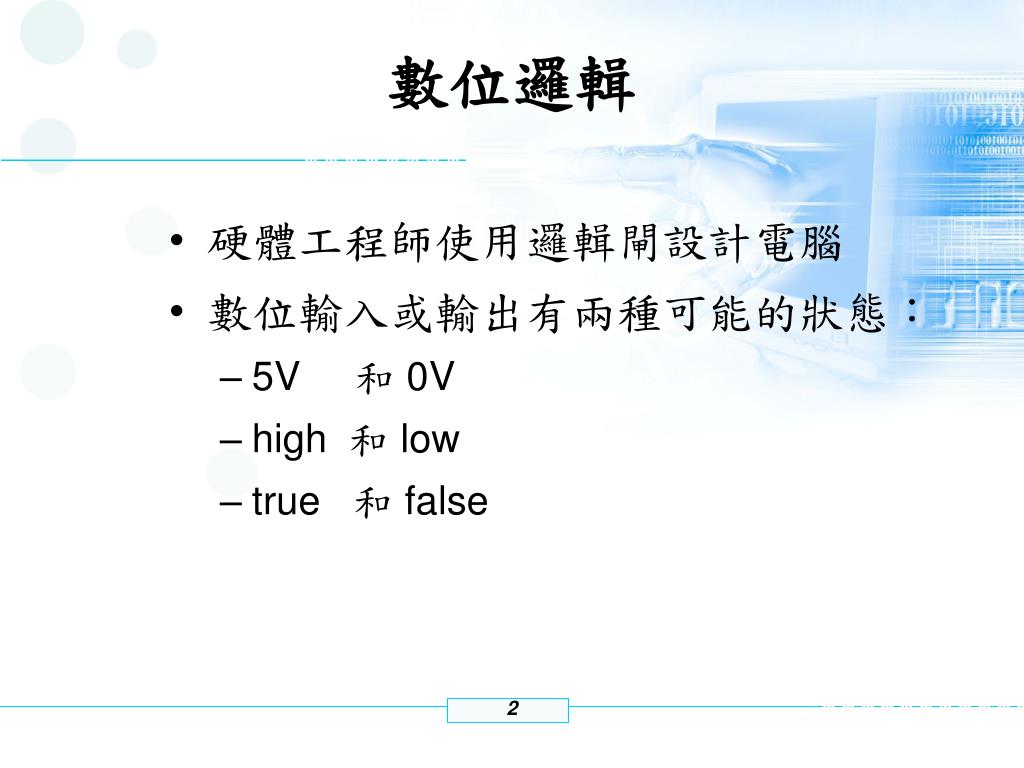 數位邏輯

• 硬體工程師使用邏輯閘設計電腦
• 數位輸入或輸出有兩種可能的狀態：
– 5V 和 0V
– high 和 low
– true 和 false

2